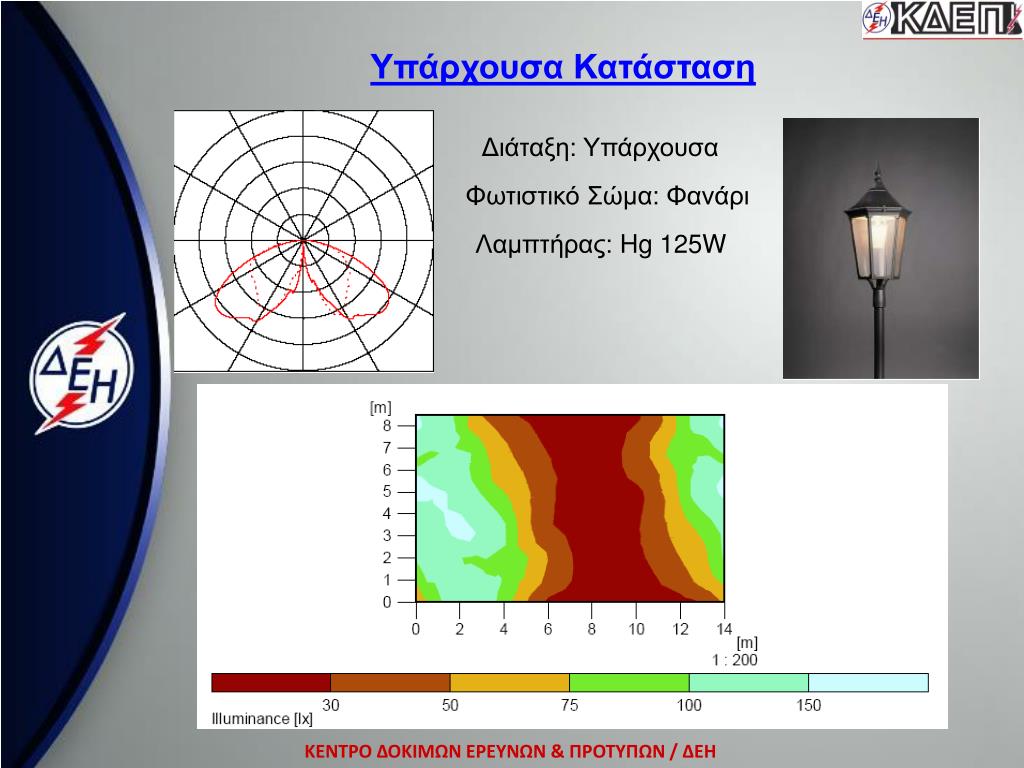 ΔΕΗ ΚΔΕΠ

Υπάρχουσα Κατάσταση

Διάταξη: Υπάρχουσα

Φωτιστικό Σώμα: Φανάρι

Λαμπτήρας: Hg 125W

ΔΕΗ

[m]
8
7
6
5
4
3
2
1
0

0 2 4 6 8 10 12 14
[m]
1 : 200

Illuminance [lx] 30 50 75 100 150

ΚΕΝΤΡΟ ΔΟΚΙΜΩΝ ΕΡΕΥΝΩΝ & ΠΡΟΤΥΠΩΝ / ΔΕΗ